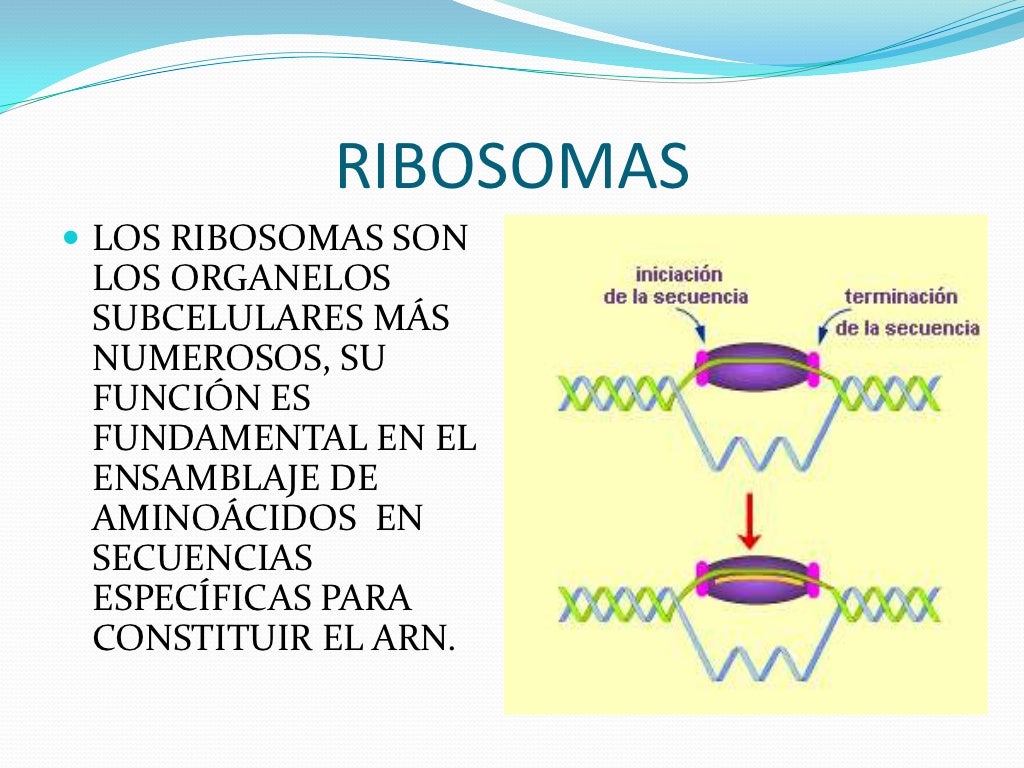 RIBOSOMAS

LOS RIBOSOMAS SON LOS ORGANELOS SUBCELULARES MÁS NUMEROSOS, SU FUNCIÓN ES FUNDAMENTAL EN EL ENSAMBLAJE DE AMINOÁCIDOS EN SECUENCIAS ESPECÍFICAS PARA CONSTITUIR EL ARN.

iniciación de la secuencia

terminación de la secuencia